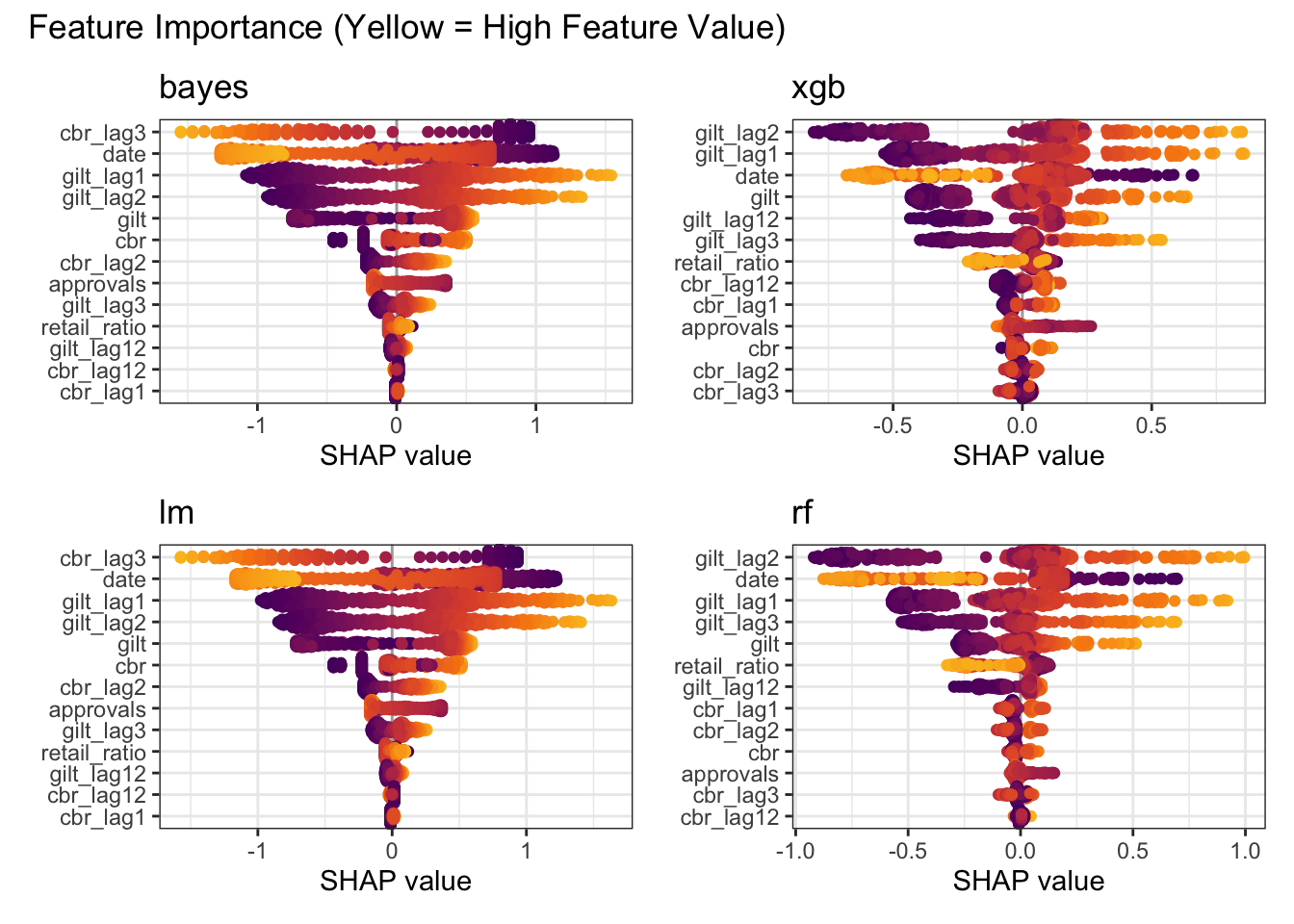 Feature Importance (Yellow = High Feature Value)

bayes

cbr_lag3
date
gilt_lag1
gilt_lag2
gilt
cbr
cbr_lag2
approvals
gilt_lag3
retail_ratio
gilt_lag12
cbr_lag12
cbr_lag1

-1 0 1

SHAP value

xgb

gilt_lag2
gilt_lag1
date
gilt
gilt_lag12
gilt_lag3
retail_ratio
cbr_lag12
cbr_lag1
approvals
cbr
cbr_lag2
cbr_lag3

-0.5 0.0 0.5

SHAP value

lm

cbr_lag3
date
gilt_lag1
gilt_lag2
gilt
cbr
cbr_lag2
approvals
gilt_lag3
retail_ratio
gilt_lag12
cbr_lag12
cbr_lag1

-1 0 1

SHAP value

rf

gilt_lag2
date
gilt_lag1
gilt_lag3
gilt
retail_ratio
gilt_lag12
cbr_lag1
cbr_lag2
cbr
approvals
cbr_lag3
cbr_lag12

-1.0 -0.5 0.0 0.5 1.0

SHAP value